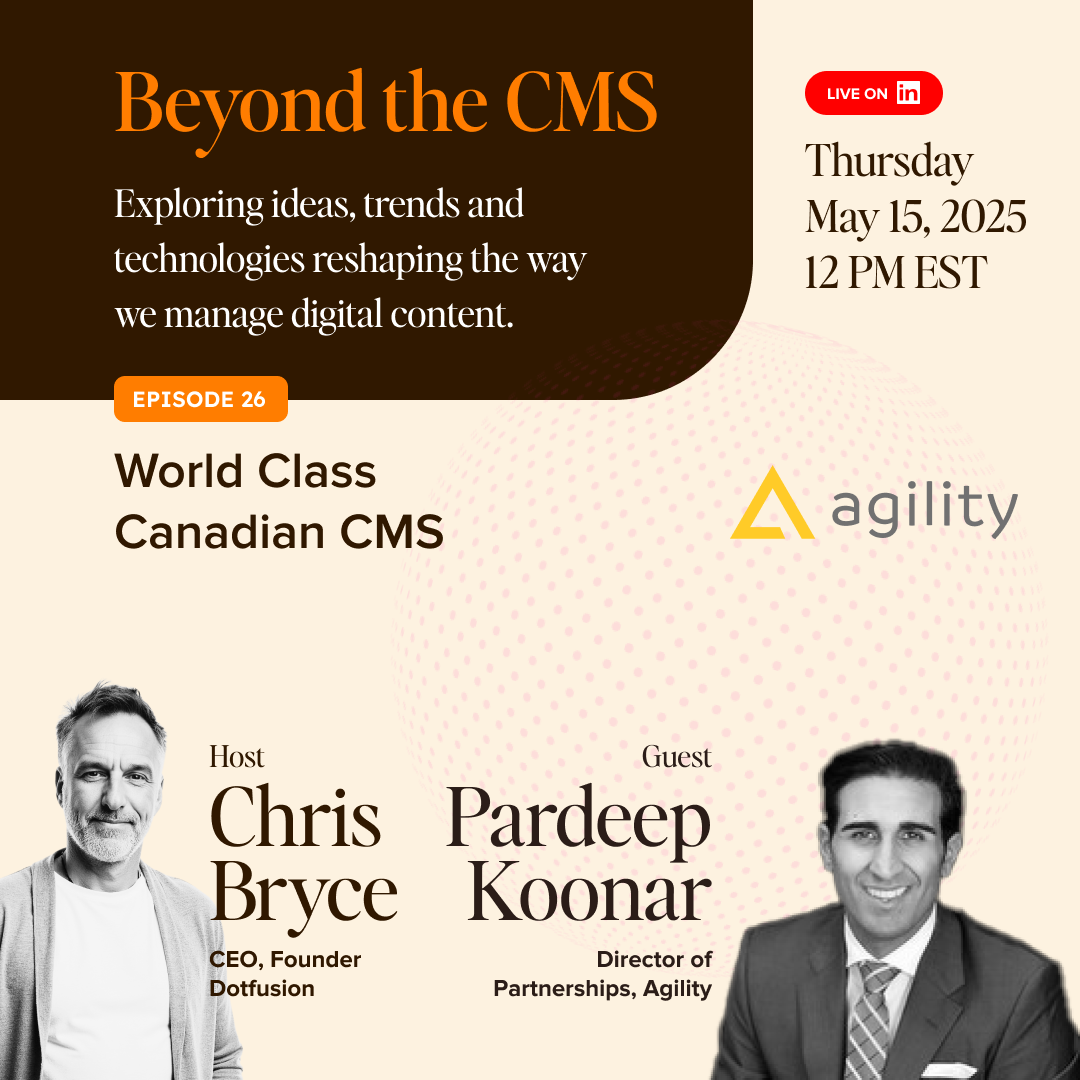 Beyond the CMS

Exploring ideas, trends and technologies reshaping the way we manage digital content.

LIVE ON in

Thursday
May 15, 2025
12 PM EST

EPISODE 26

World Class Canadian CMS

agility

Host
Chris Bryce
CEO, Founder
Dotfusion

Guest
Pardeep Koonar
Director of Partnerships, Agility